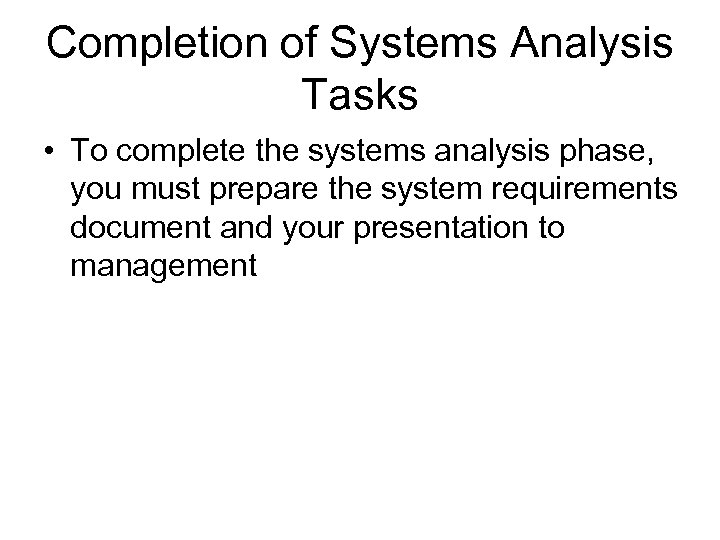 Completion of Systems Analysis Tasks

• To complete the systems analysis phase, you must prepare the system requirements document and your presentation to management